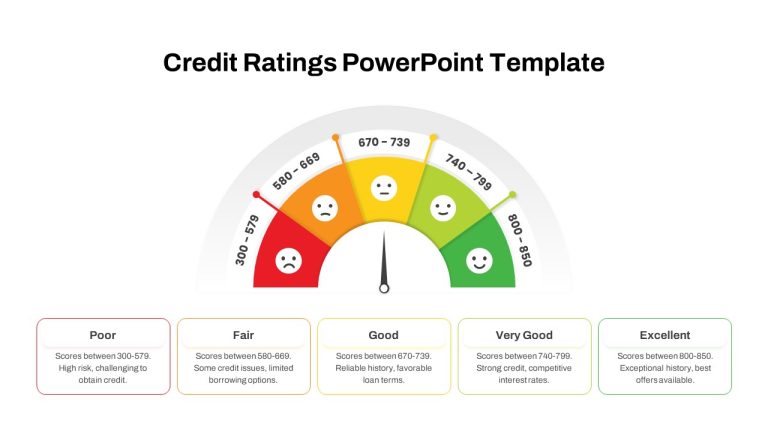 Credit Ratings PowerPoint Template

300 – 579

580 – 669

670 – 739

740 – 799

800 – 850

Poor
Scores between 300-579. High risk, challenging to obtain credit.

Fair
Scores between 580-669. Some credit issues, limited borrowing options.

Good
Scores between 670-739. Reliable history, favorable loan terms.

Very Good
Scores between 740-799. Strong credit, competitive interest rates.

Excellent
Scores between 800-850. Exceptional history, best offers available.